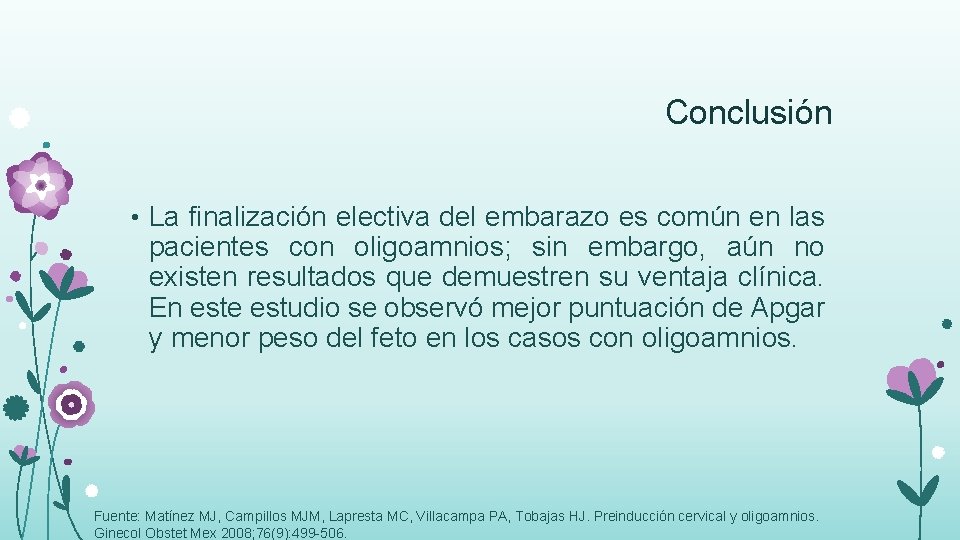 Conclusión

• La finalización electiva del embarazo es común en las pacientes con oligoamnios; sin embargo, aún no existen resultados que demuestren su ventaja clínica. En este estudio se observó mejor puntuación de Apgar y menor peso del feto en los casos con oligoamnios.

Fuente: Matínez MJ, Campillos MJM, Lapresta MC, Villacampa PA, Tobajas HJ. Preinducción cervical y oligoamnios. Ginecol Obstet Mex 2008;76(9):499-506.